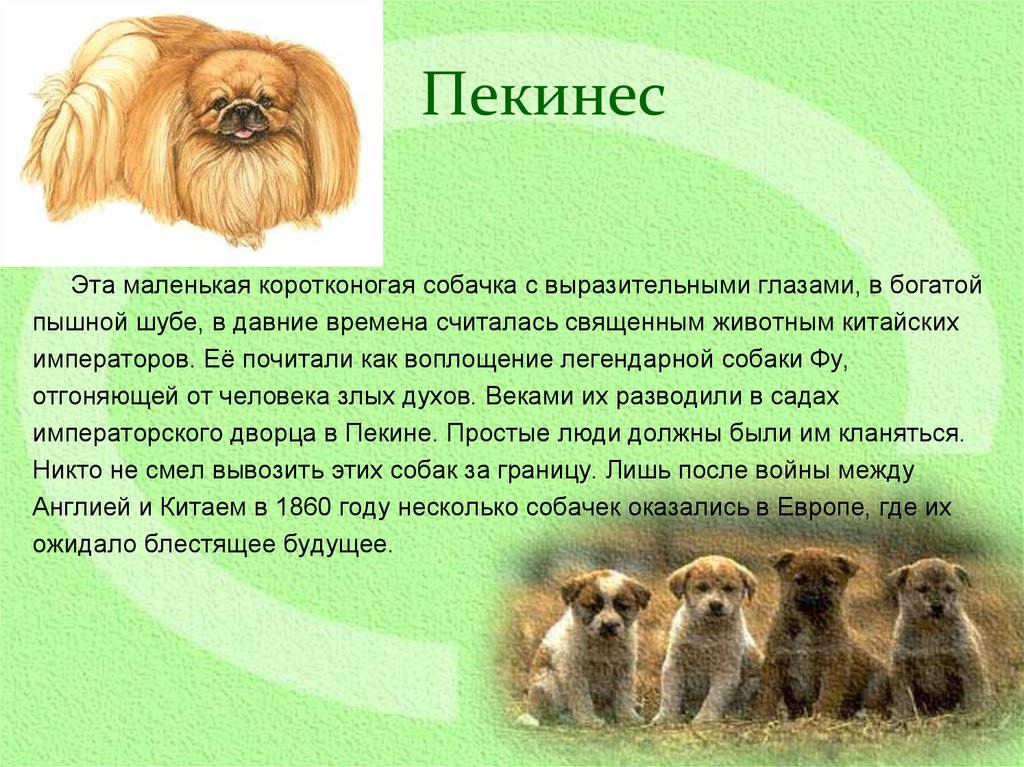 Пекинес

Эта маленькая коротконогая собачка с выразительными глазами, в богатой пышной шубе, в давние времена считалась священным животным китайских императоров. Её почитали как воплощение легендарной собаки Фу, отгоняющей от человека злых духов. Веками их разводили в садах императорского дворца в Пекине. Простые люди должны были им кланяться. Никто не смел вывозить этих собак за границу. Лишь после войны между Англией и Китаем в 1860 году несколько собачек оказались в Европе, где их ожидало блестящее будущее.